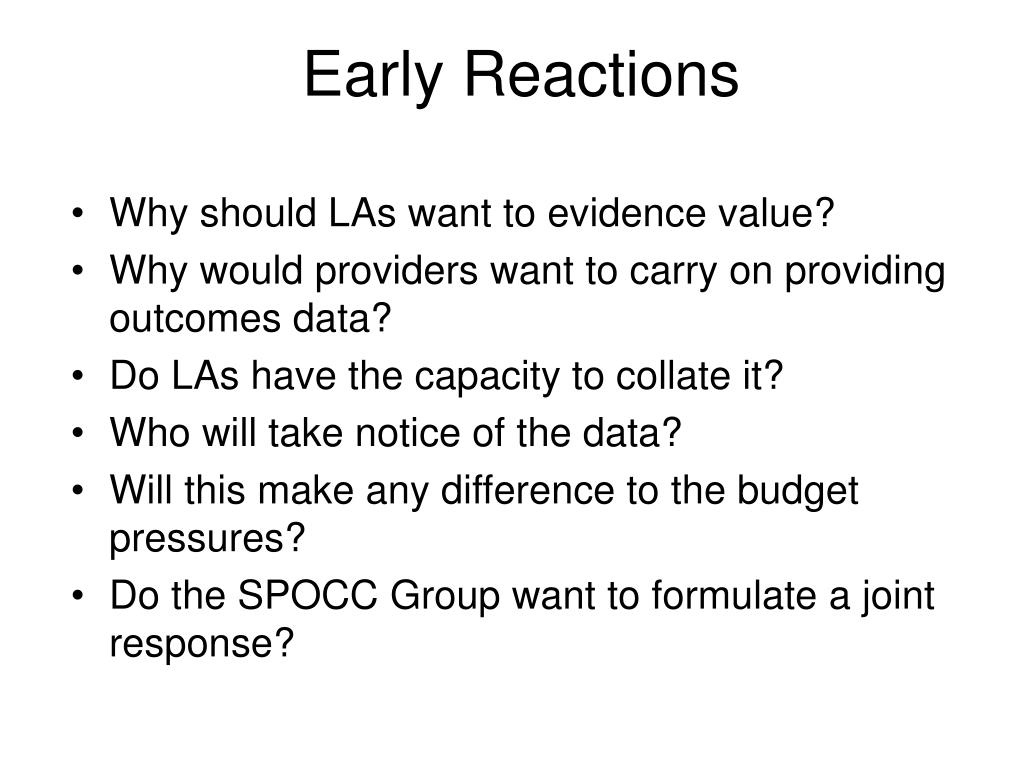 Early Reactions

• Why should LAs want to evidence value?
• Why would providers want to carry on providing outcomes data?
• Do LAs have the capacity to collate it?
• Who will take notice of the data?
• Will this make any difference to the budget pressures?
• Do the SPOCC Group want to formulate a joint response?